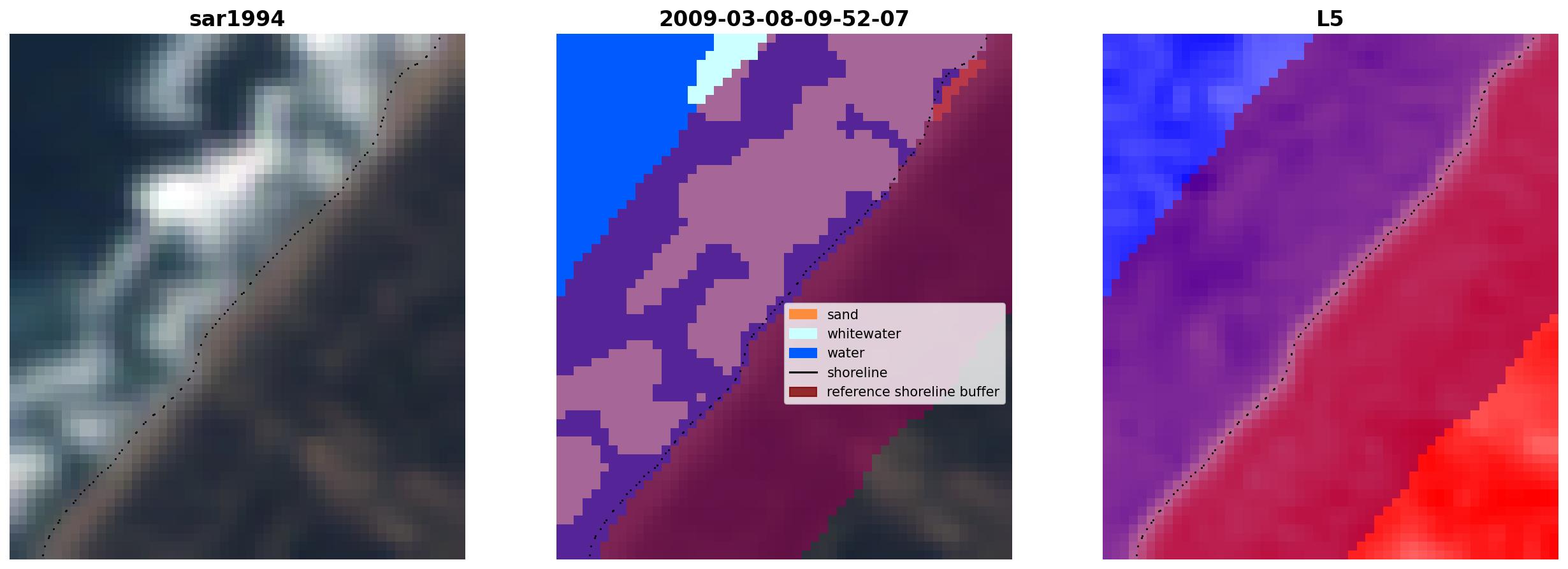 sar1994

2009-03-08-09-52-07

sand
whitewater
water
shoreline
reference shoreline buffer

L5